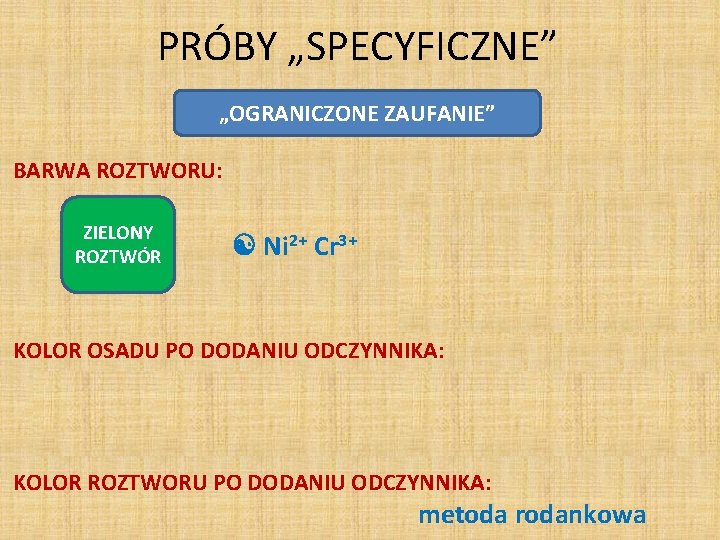 PRÓBY „SPECYFICZNE”

„OGRANICZONE ZAUFANIE”

BARWA ROZTWORU:

ZIELONY ROZTWÓR

☯ $Ni^{2+}$ $Cr^{3+}$

KOLOR OSADU PO DODANIU ODCZYNNIKA:

KOLOR ROZTWORU PO DODANIU ODCZYNNIKA:

metoda rodankowa